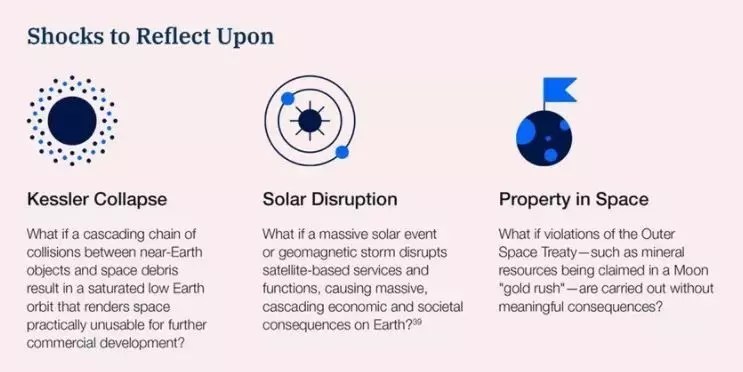 Shocks to Reflect Upon

Kessler Collapse

What if a cascading chain of collisions between near-Earth objects and space debris result in a saturated low Earth orbit that renders space practically unusable for further commercial development?

Solar Disruption

What if a massive solar event or geomagnetic storm disrupts satellite-based services and functions, causing massive, cascading economic and societal consequences on Earth?$^{39}$

Property in Space

What if violations of the Outer Space Treaty—such as mineral resources being claimed in a Moon "gold rush"—are carried out without meaningful consequences?